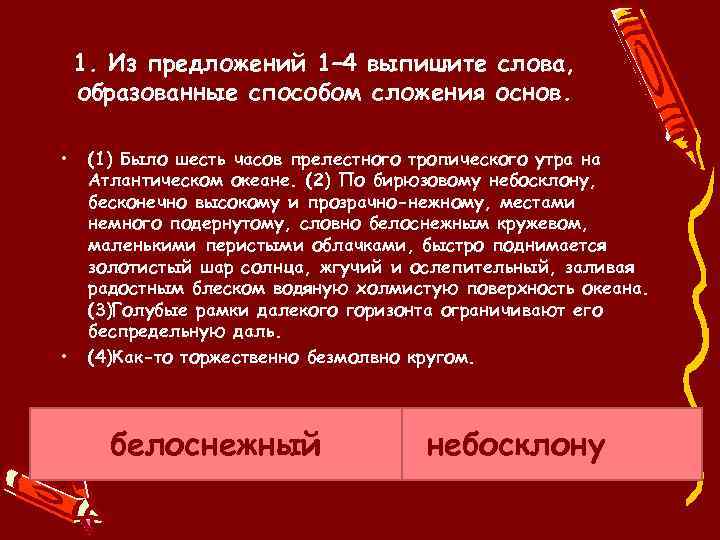 1. Из предложений 1–4 выпишите слова, образованные способом сложения основ.

• (1) Было шесть часов прелестного тропического утра на Атлантическом океане. (2) По бирюзовому небосклону, бесконечно высокому и прозрачно-нежному, местами немного подернутому, словно белоснежным кружевом, маленькими перистыми облачками, быстро поднимается золотистый шар солнца, жгучий и ослепительный, заливая радостным блеском водяную холмистую поверхность океана. (3)Голубые рамки далекого горизонта ограничивают его беспредельную даль.

• (4)Как-то торжественно безмолвно кругом.

| белоснежный | небосклону |
|---|---|